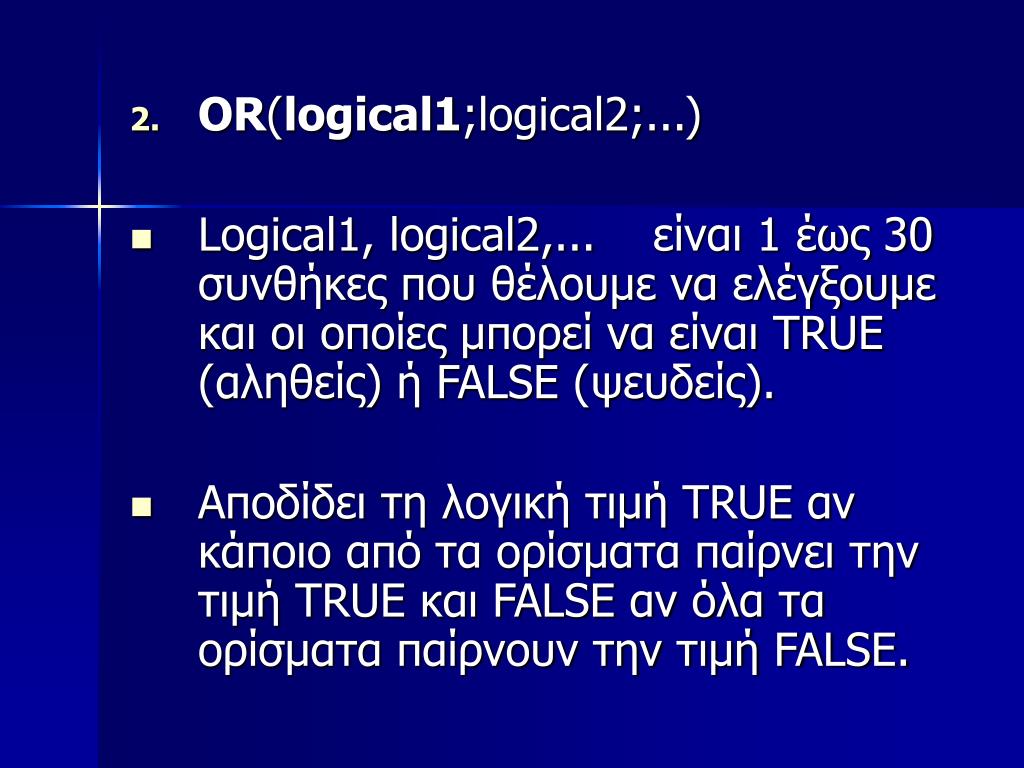 2. OR(logical1;logical2;...)

Logical1, logical2,... είναι 1 έως 30 συνθήκες που θέλουμε να ελέγξουμε και οι οποίες μπορεί να είναι TRUE (αληθείς) ή FALSE (ψευδείς).

Αποδίδει τη λογική τιμή TRUE αν κάποιο από τα ορίσματα παίρνει την τιμή TRUE και FALSE αν όλα τα ορίσματα παίρνουν την τιμή FALSE.